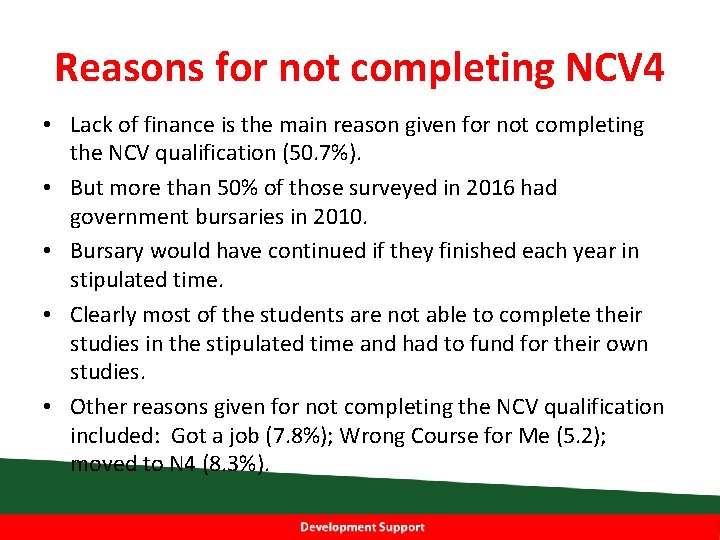 Reasons for not completing NCV4

• Lack of finance is the main reason given for not completing the NCV qualification (50.7%).

• But more than 50% of those surveyed in 2016 had government bursaries in 2010.

• Bursary would have continued if they finished each year in stipulated time.

• Clearly most of the students are not able to complete their studies in the stipulated time and had to fund for their own studies.

• Other reasons given for not completing the NCV qualification included: Got a job (7.8%); Wrong Course for Me (5.2); moved to N4 (8.3%).

Development Support